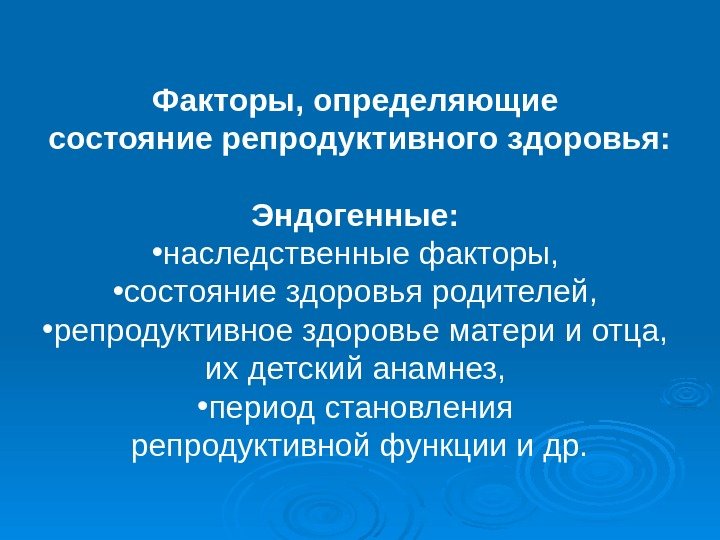 Факторы, определяющие состояние репродуктивного здоровья:

Эндогенные:
•наследственные факторы,
•состояние здоровья родителей,
•репродуктивное здоровье матери и отца, их детский анамнез,
•период становления репродуктивной функции и др.